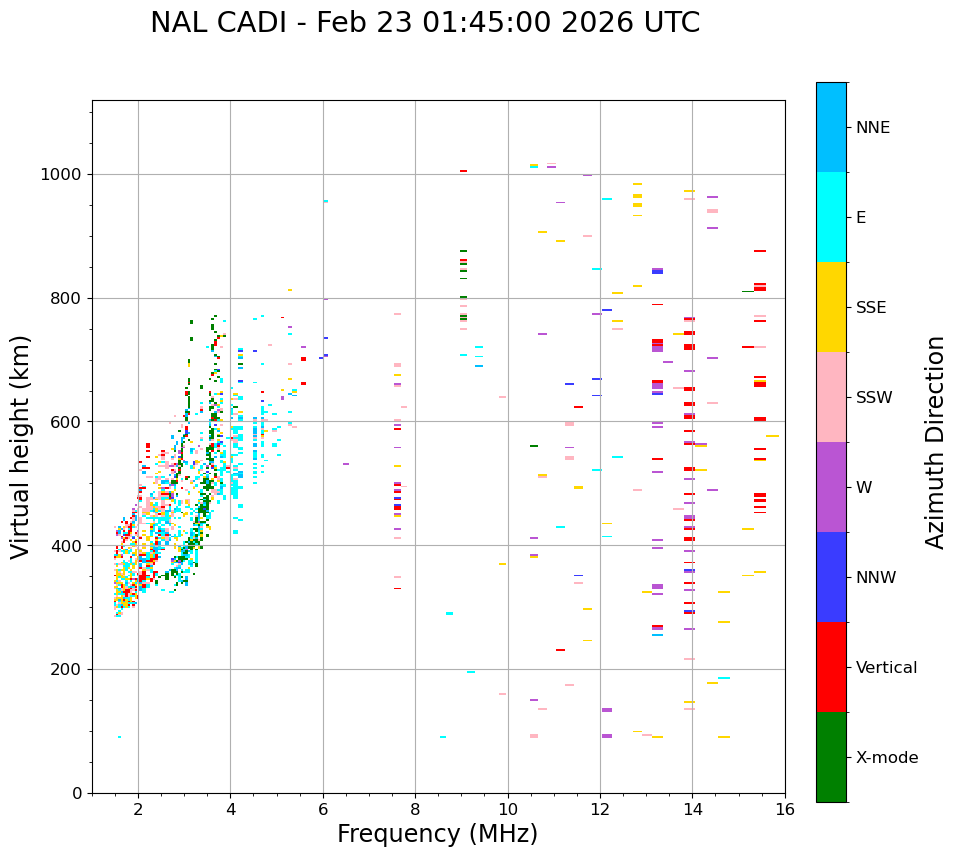 NAL CADI - Feb 23 01:45:00 2026 UTC

Virtual height (km)

1000
800
600
400
200
0

2
4
6
8
10
12
14
16

Frequency (MHz)

NNE
E
SSE
SSW
W
NNW
Vertical
X-mode

Azimuth Direction